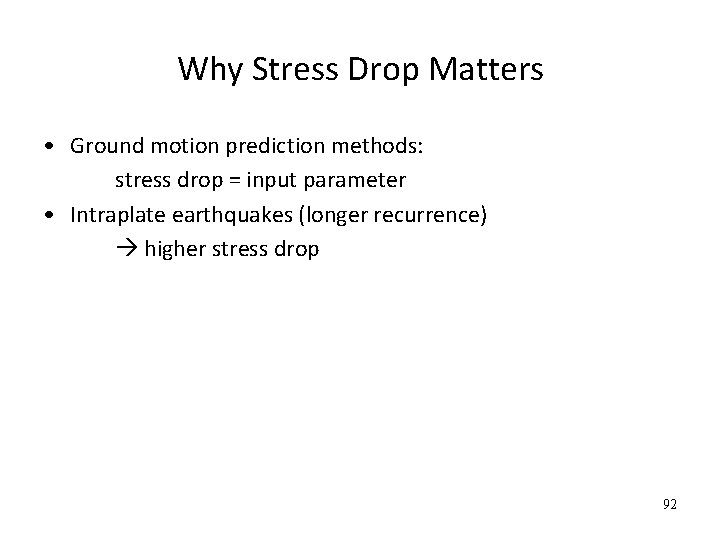 Why Stress Drop Matters

• Ground motion prediction methods:
stress drop = input parameter
• Intraplate earthquakes (longer recurrence)
→ higher stress drop

92